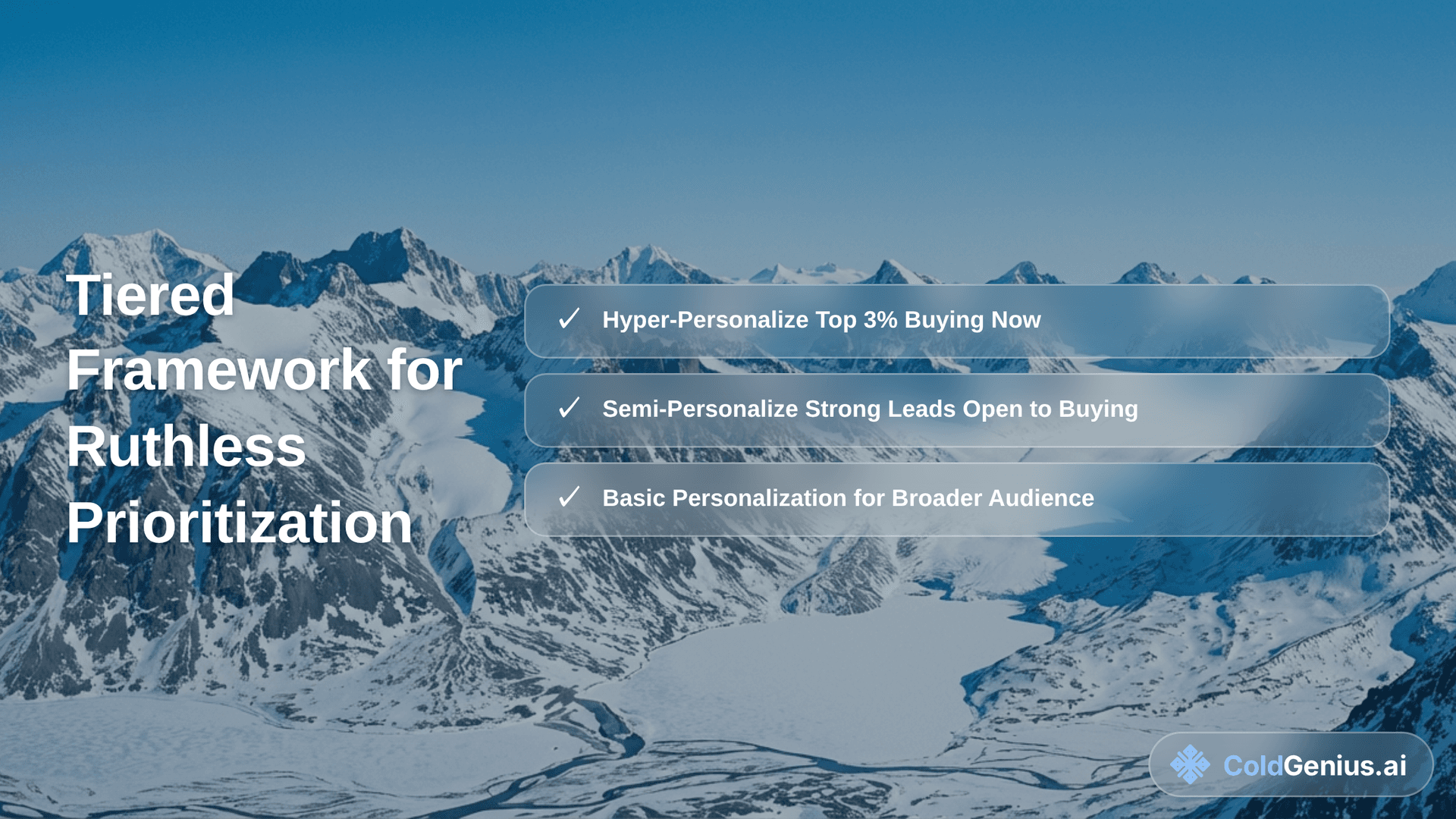 Tiered Framework for Ruthless Prioritization

✓ Hyper-Personalize Top 3% Buying Now

✓ Semi-Personalize Strong Leads Open to Buying

✓ Basic Personalization for Broader Audience

ColdGenius.ai